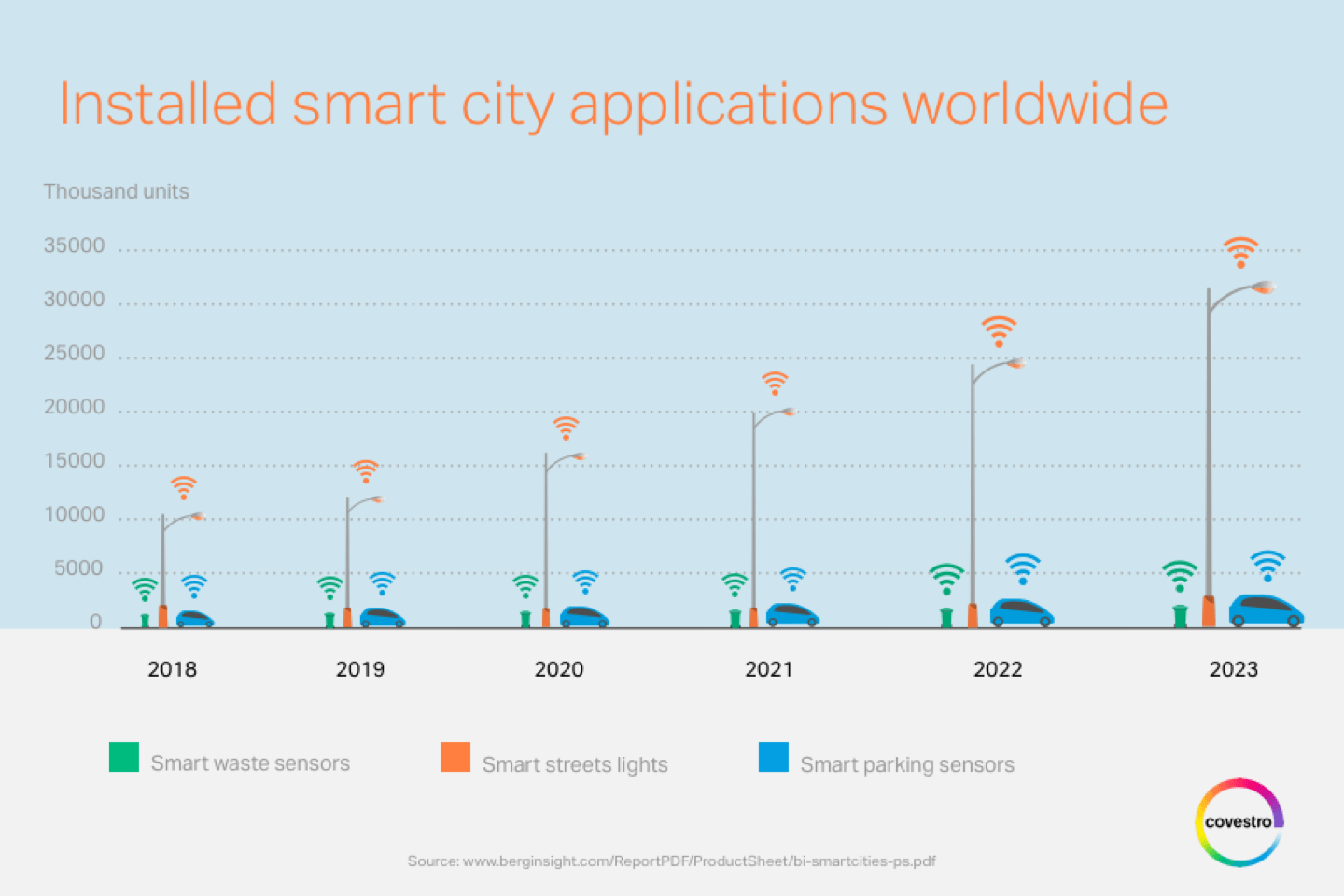 Installed smart city applications worldwide

Thousand units

35000
30000
25000
20000
15000
10000
5000
0

2018
2019
2020
2021
2022
2023

Smart waste sensors
Smart streets lights
Smart parking sensors

covestro

Source: www.berginsight.com/ReportPDF/ProductSheet/bi-smartcities-ps.pdf